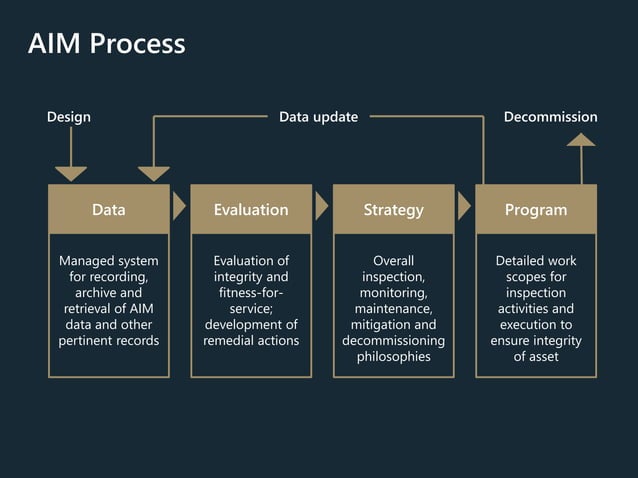 AIM Process

Design

Data update

Decommission

Data

Managed system for recording, archive and retrieval of AIM data and other pertinent records

Evaluation

Evaluation of integrity and fitness-for-service; development of remedial actions

Strategy

Overall inspection, monitoring, maintenance, mitigation and decommissioning philosophies

Program

Detailed work scopes for inspection activities and execution to ensure integrity of asset